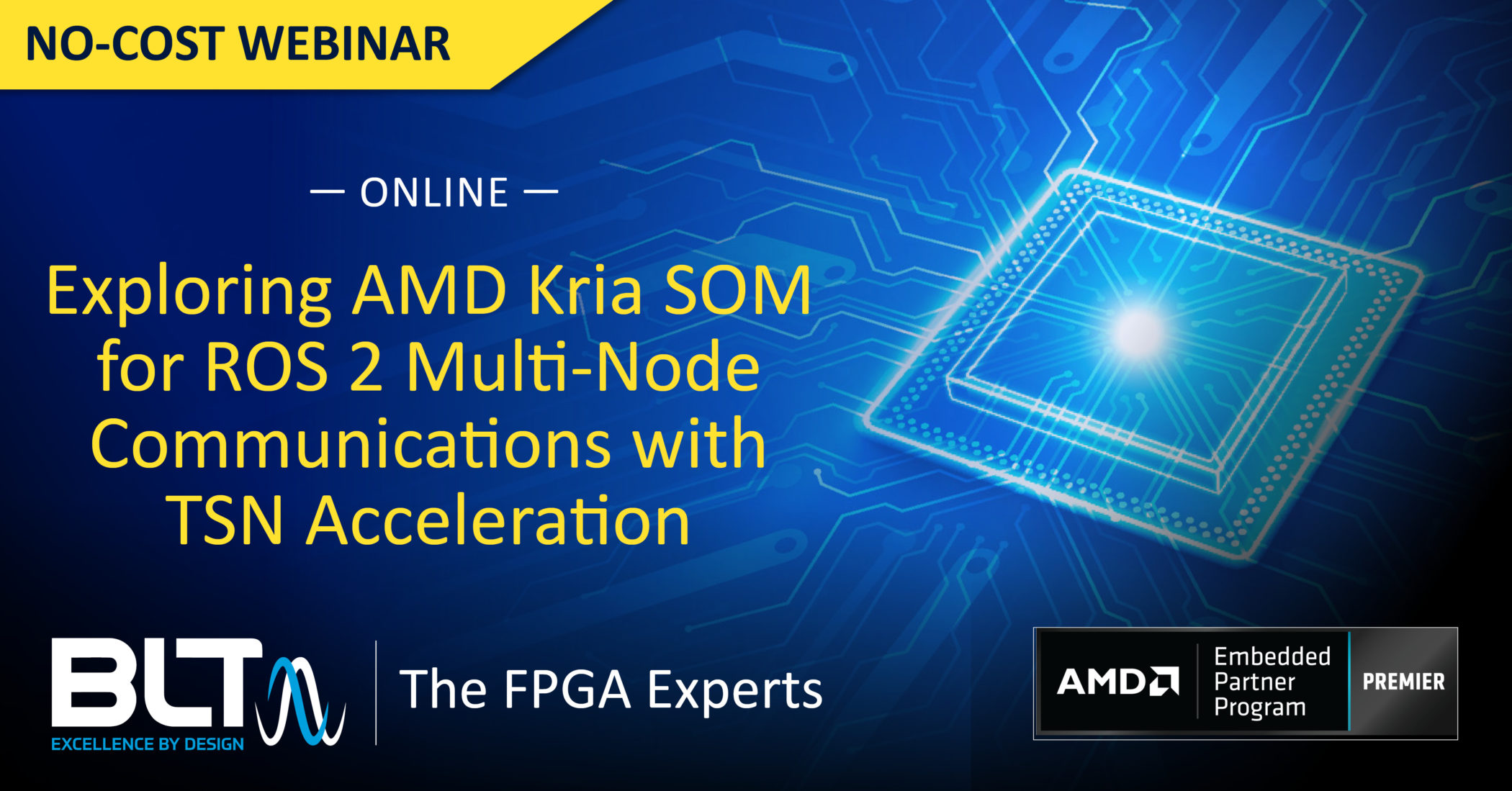 NO-COST WEBINAR

— ONLINE —

Exploring AMD Kria SOM for ROS 2 Multi-Node Communications with TSN Acceleration

BLT
EXCELLENCE BY DESIGN

The FPGA Experts

AMD Embedded Partner Program PREMIER